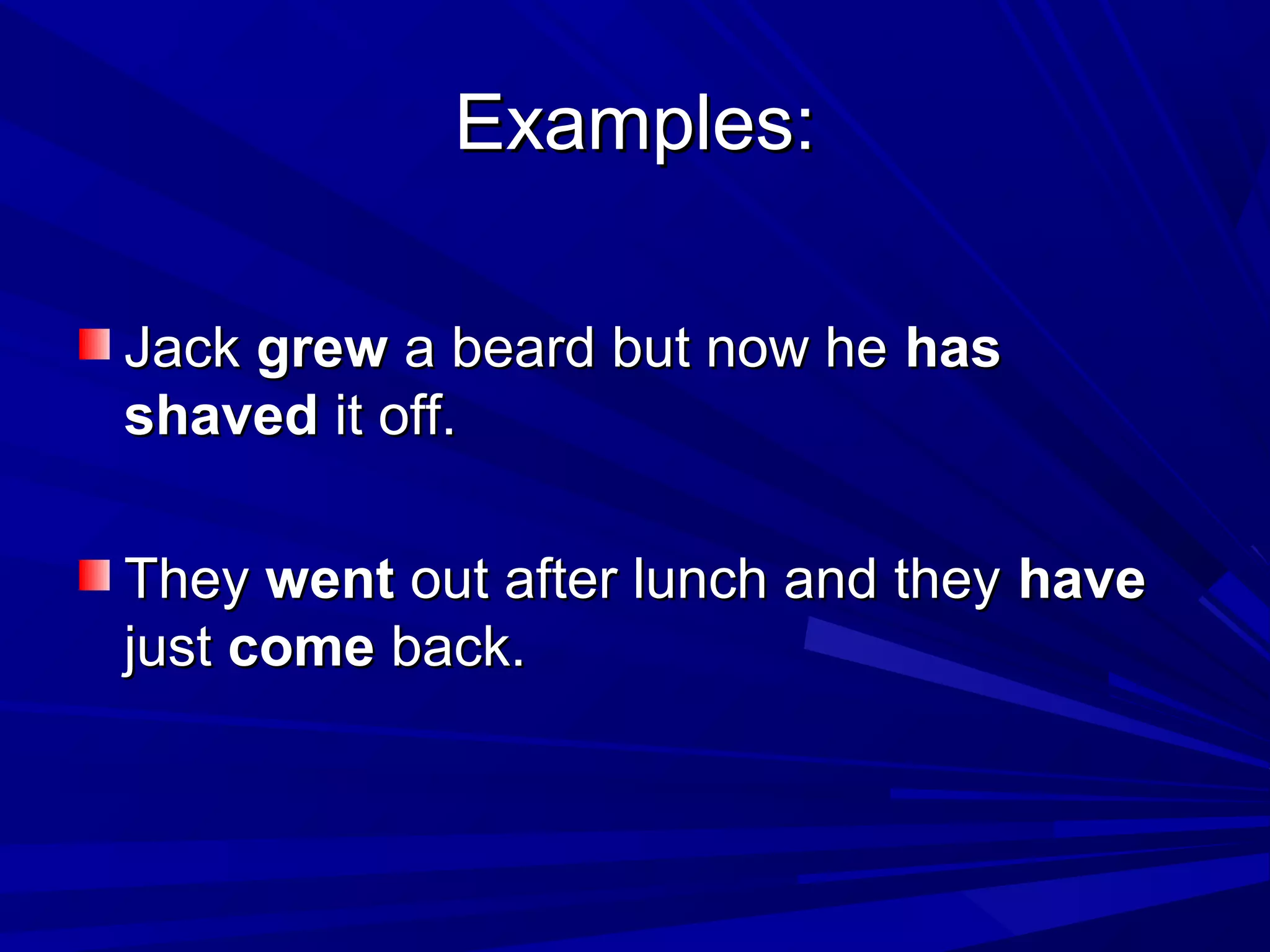 Examples:

Jack grew a beard but now he has shaved it off.

They went out after lunch and they have just come back.